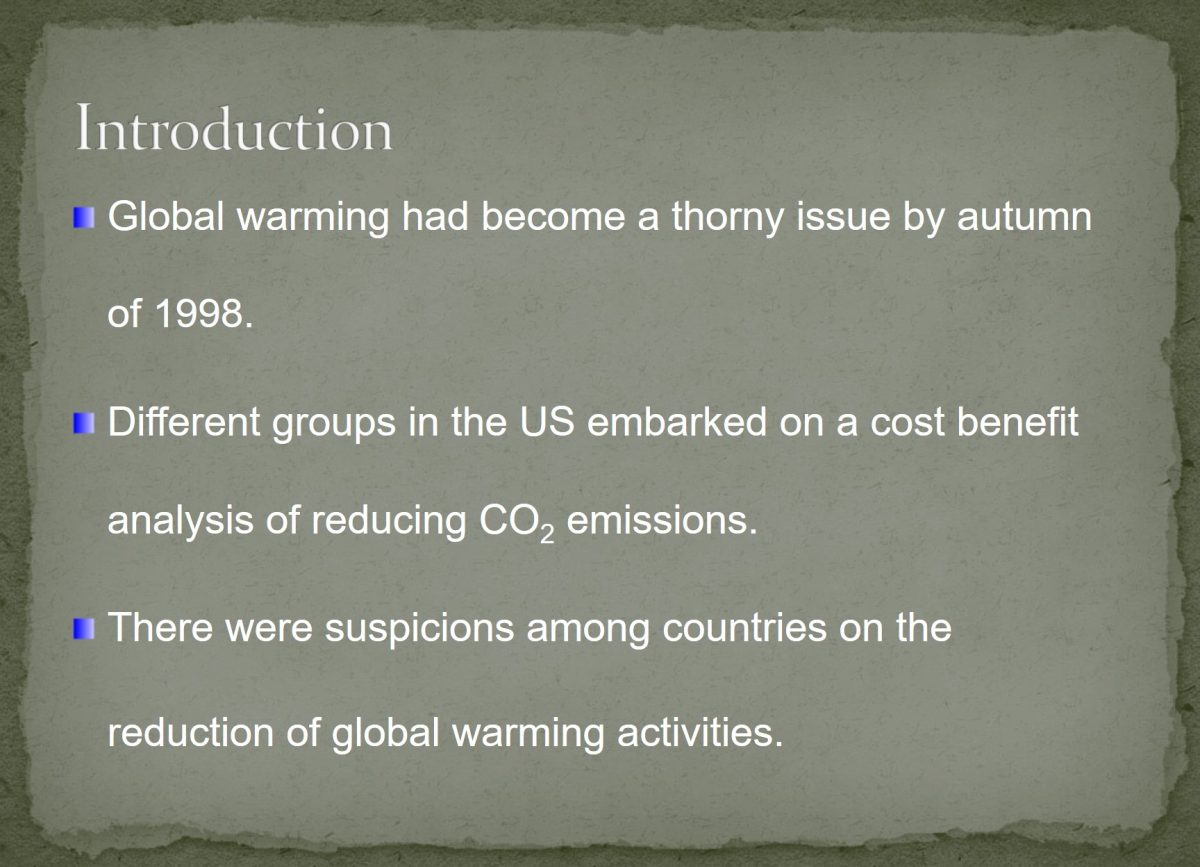 Introduction

Global warming had become a thorny issue by autumn of 1998.

Different groups in the US embarked on a cost benefit analysis of reducing $CO_2$ emissions.

There were suspicions among countries on the reduction of global warming activities.